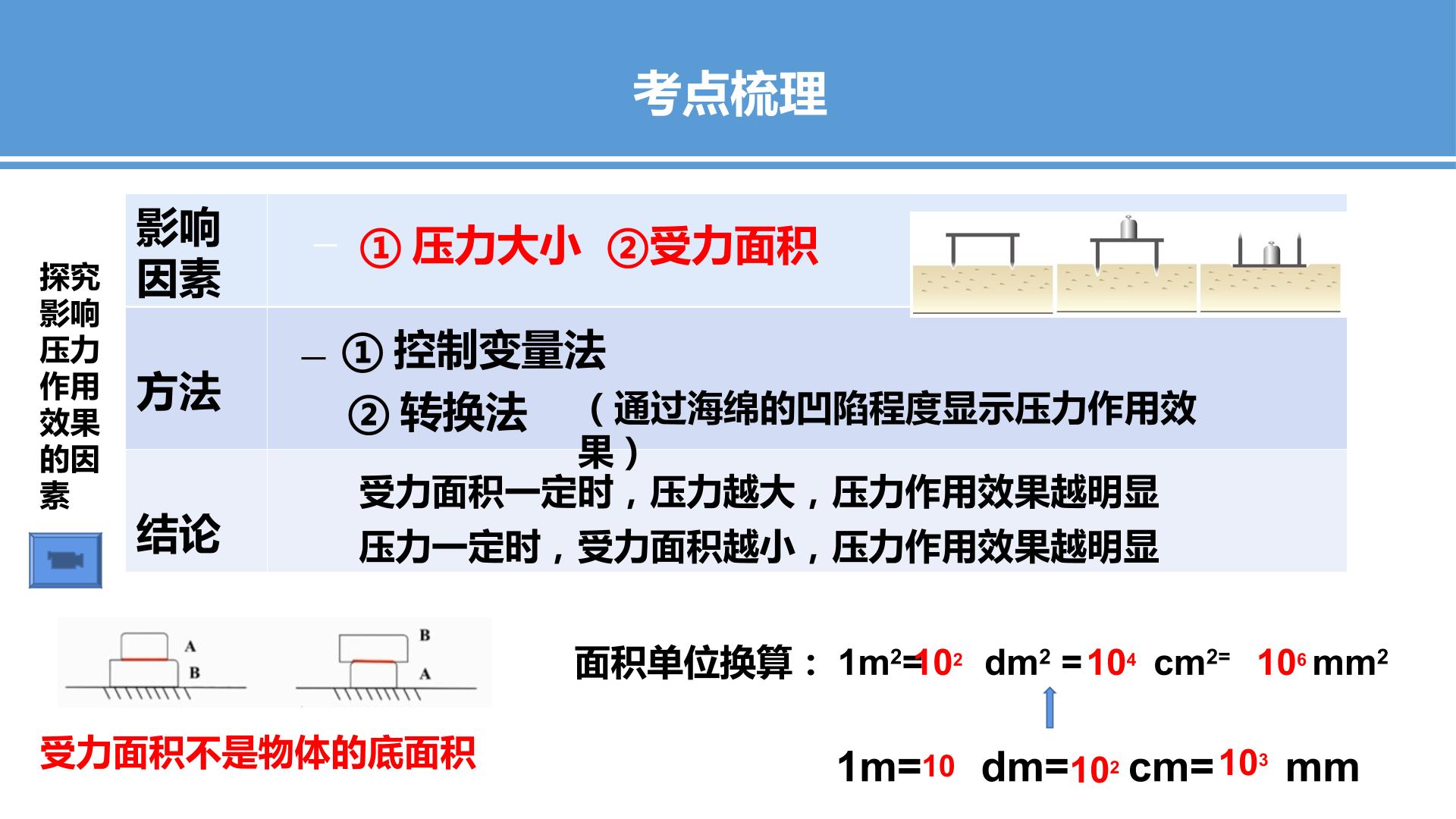 考点梳理

探究影响压力作用效果的因素

影响因素

- ①压力大小 ②受力面积

方法

- ①控制变量法

②转换法 （通过海绵的凹陷程度显示压力作用效果）

结论

受力面积一定时，压力越大，压力作用效果越明显

压力一定时，受力面积越小，压力作用效果越明显

A
B

B
A

受力面积不是物体的底面积

面积单位换算：$1m^2=10^2 dm^2=10^4 cm^2=10^6 mm^2$

$1m=10 dm=10^2 cm=10^3 mm$